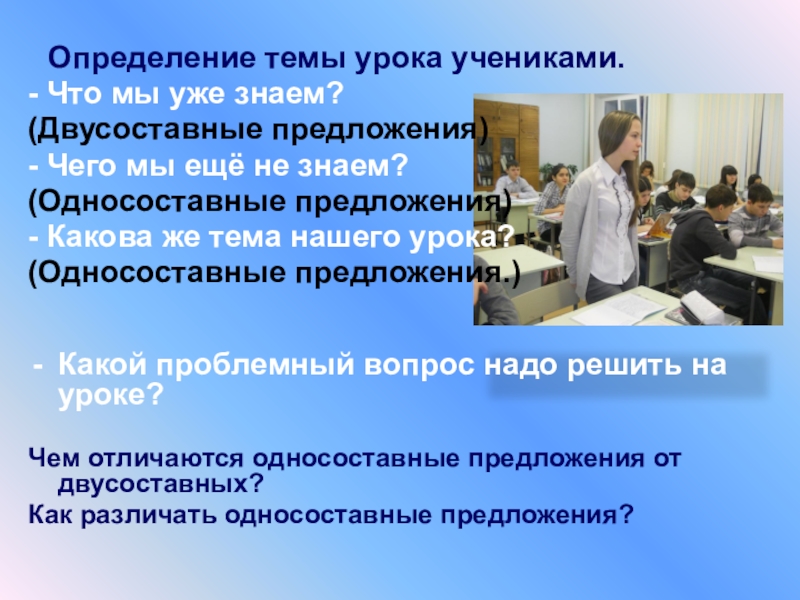 Определение темы урока учениками.
- Что мы уже знаем?
(Двусоставные предложения)
- Чего мы ещё не знаем?
(Односоставные предложения)
- Какова же тема нашего урока?
(Односоставные предложения.)

- Какой проблемный вопрос надо решить на уроке?

Чем отличаются односоставные предложения от двусоставных?
Как различать односоставные предложения?